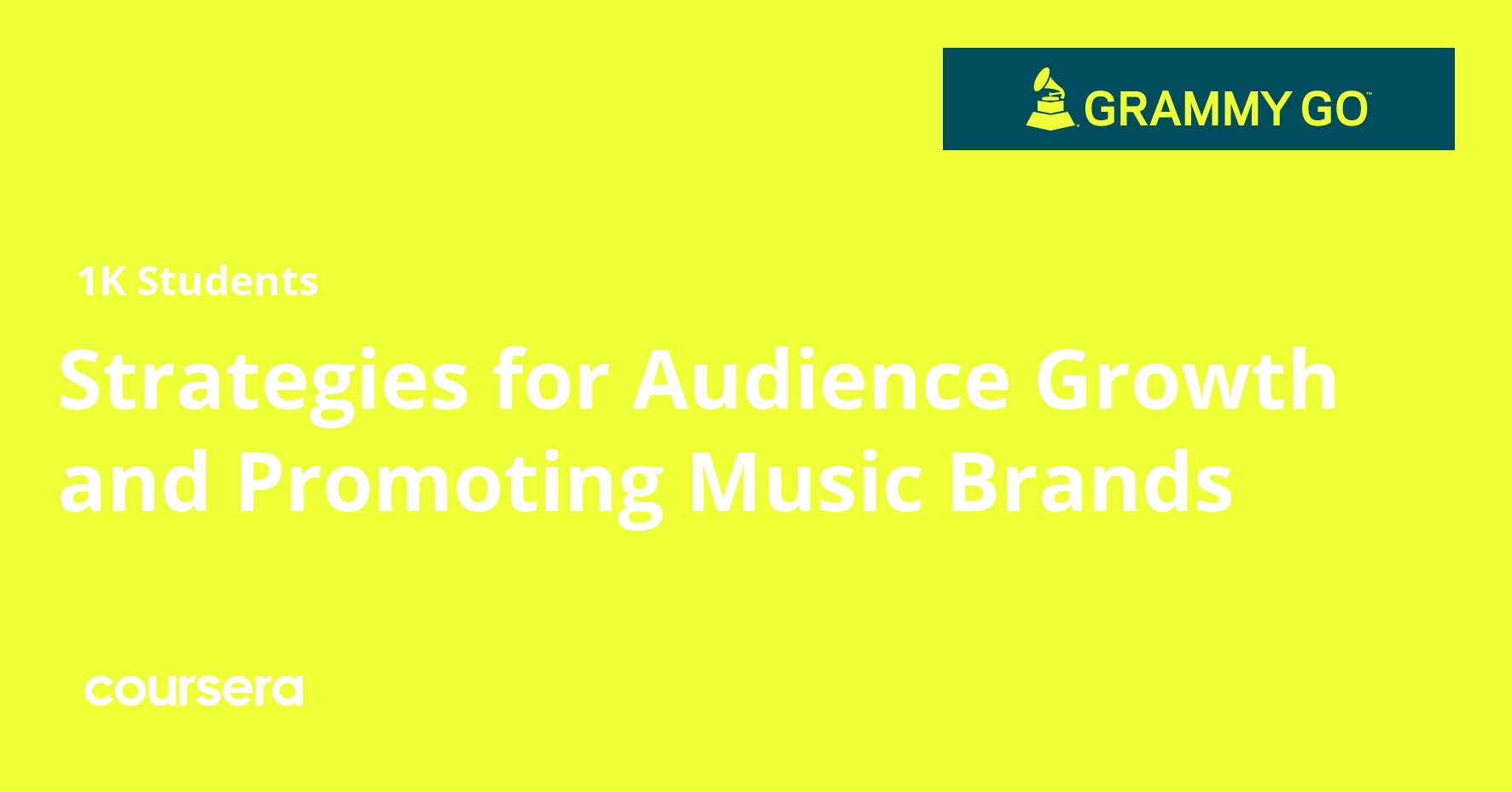 GRAMMY GO™

1K Students

Strategies for Audience Growth and Promoting Music Brands

coursera